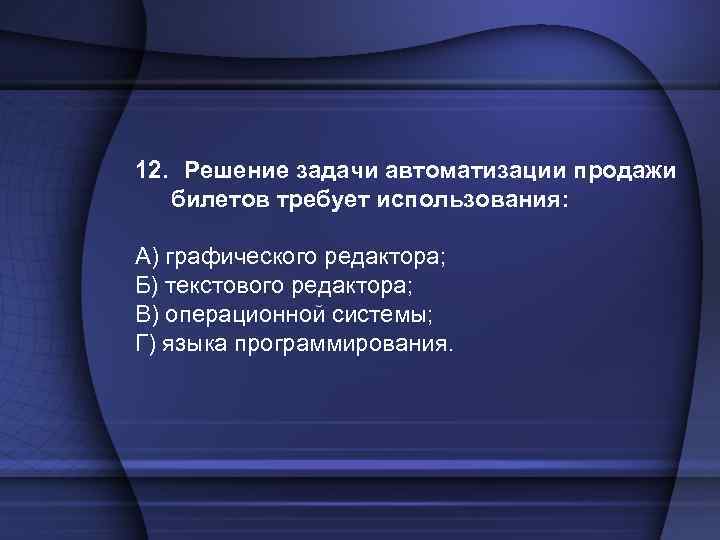 12. Решение задачи автоматизации продажи билетов требует использования:

А) графического редактора;
Б) текстового редактора;
В) операционной системы;
Г) языка программирования.